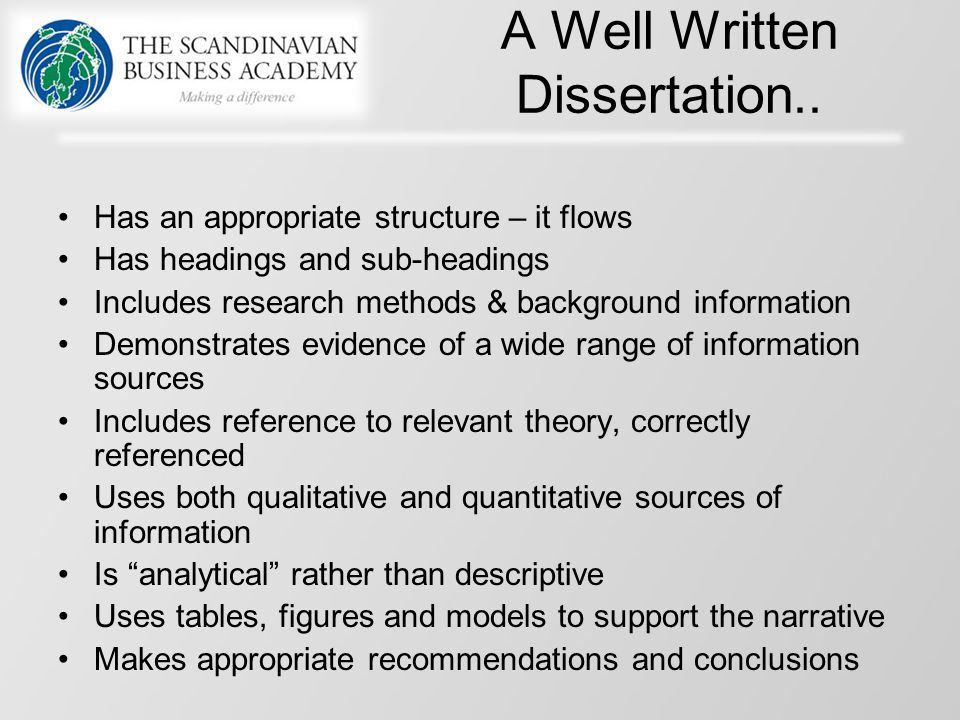 THE SCANDINAVIAN BUSINESS ACADEMY
Making a difference

A Well Written Dissertation..

• Has an appropriate structure – it flows
• Has headings and sub-headings
• Includes research methods & background information
• Demonstrates evidence of a wide range of information sources
• Includes reference to relevant theory, correctly referenced
• Uses both qualitative and quantitative sources of information
• Is “analytical” rather than descriptive
• Uses tables, figures and models to support the narrative
• Makes appropriate recommendations and conclusions